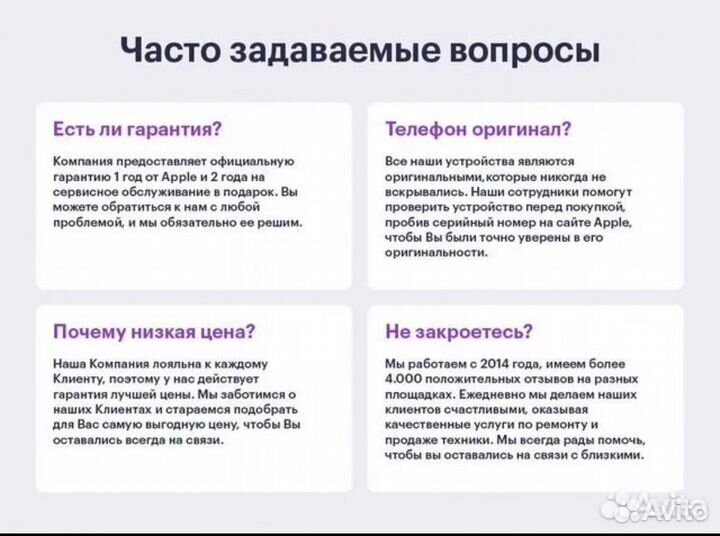 Часто задаваемые вопросы

Есть ли гарантия?

Компания предоставляет официальную гарантию 1 год от Apple и 2 года на сервисное обслуживание в подарок. Вы можете обратиться к нам с любой проблемой, и мы обязательно ее решим.

Телефон оригинал?

Все наши устройства являются оригинальными,которые никогда не вскрывались. Наши сотрудники помогут проверить устройство перед покупкой, пробив серийный номер на сайте Apple, чтобы Вы были точно уверены в его оригинальности.

Почему низкая цена?

Наша Компания лояльна к каждому Клиенту, поэтому у нас действует гарантия лучшей цены. Мы заботимся о наших Клиентах и стараемся подобрать для Вас самую выгодную цену, чтобы Вы оставались всегда на связи.

Не закроетесь?

Мы работаем с 2014 года, имеем более 4.000 положительных отзывов на разных площадках. Ежедневно мы делаем наших клиентов счастливыми, оказывая качественные услуги по ремонту и продаже техники. Мы всегда рады помочь, чтобы вы оставались на связи с близкими.

Avito